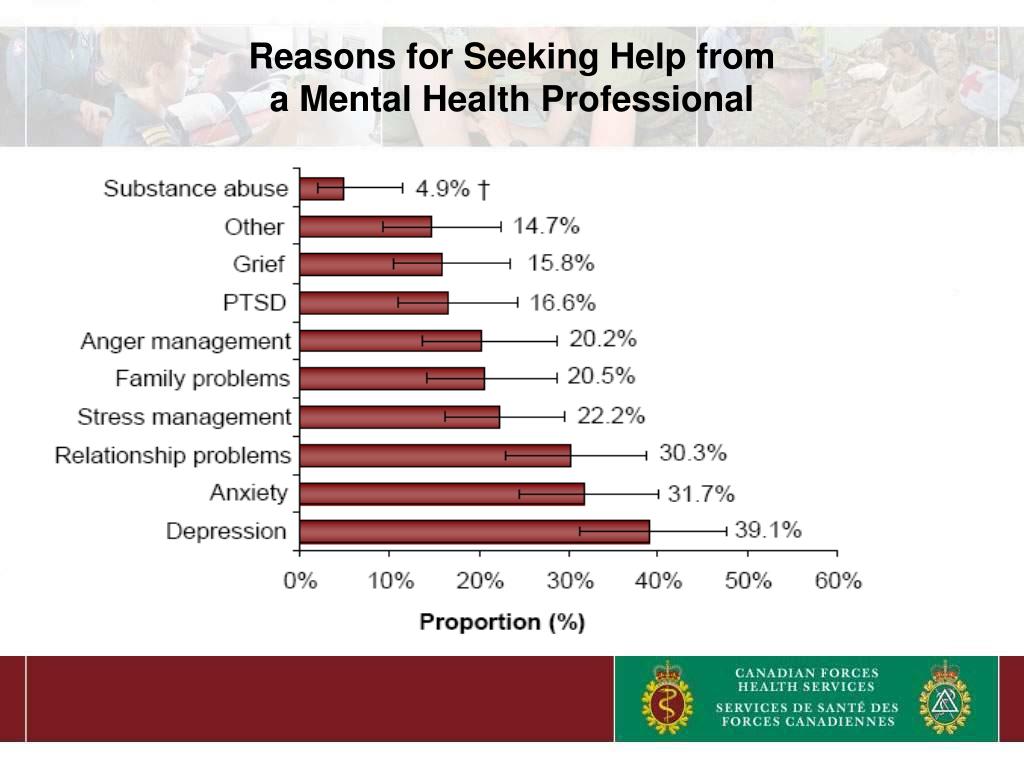 Reasons for Seeking Help from a Mental Health Professional

Substance abuse 4.9% †
Other 14.7%
Grief 15.8%
PTSD 16.6%
Anger management 20.2%
Family problems 20.5%
Stress management 22.2%
Relationship problems 30.3%
Anxiety 31.7%
Depression 39.1%

0% 10% 20% 30% 40% 50% 60%

Proportion (%)

CANADIAN FORCES HEALTH SERVICES
SERVICES DE SANTÉ DES FORCES CANADIENNES